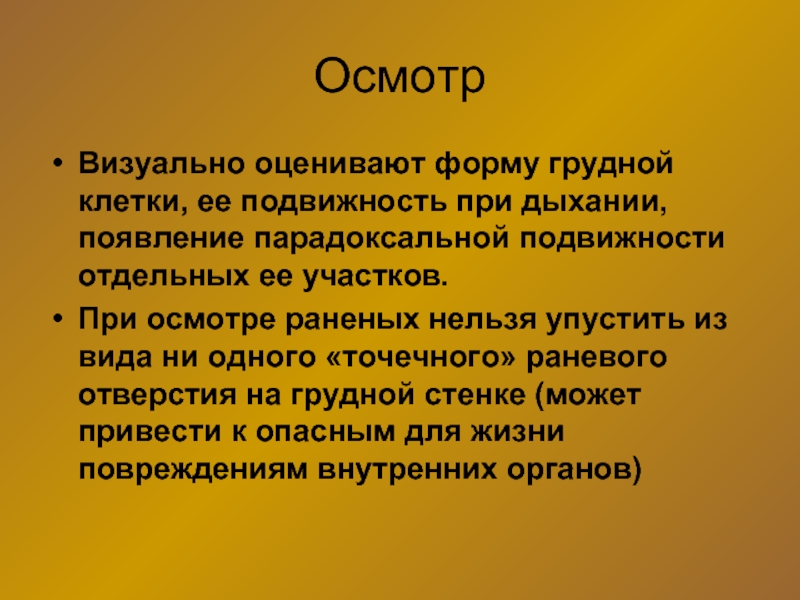 Осмотр

• Визуально оценивают форму грудной клетки, ее подвижность при дыхании, появление парадоксальной подвижности отдельных ее участков.

• При осмотре раненых нельзя упустить из вида ни одного «точечного» раневого отверстия на грудной стенке (может привести к опасным для жизни повреждениям внутренних органов)